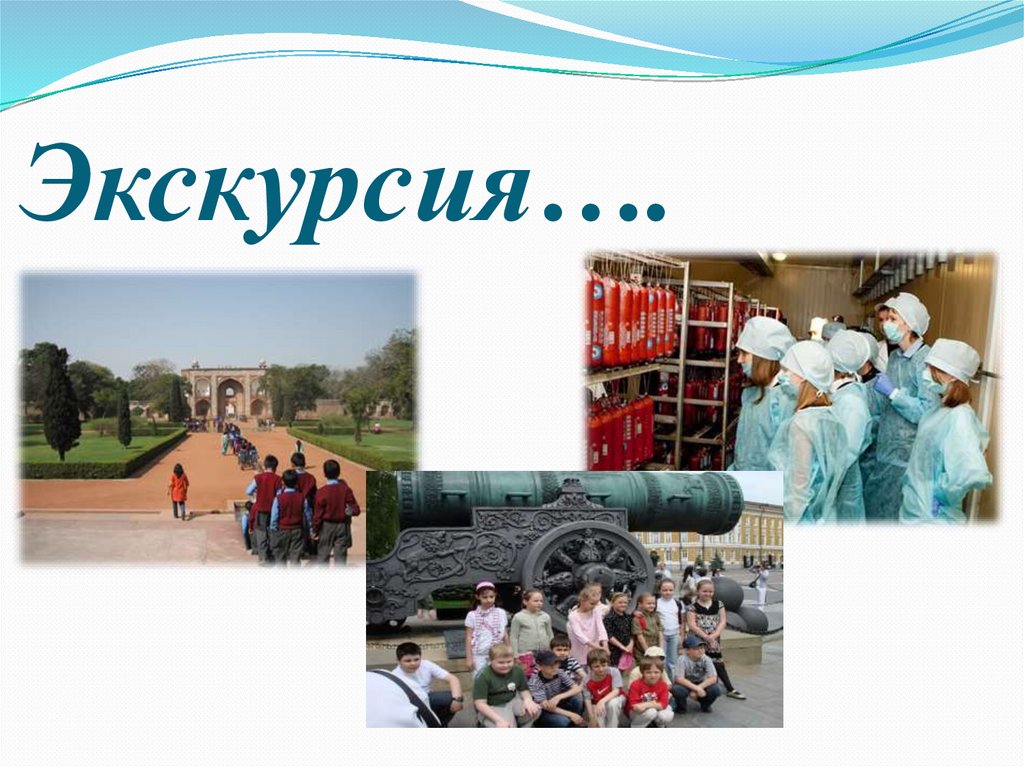 Экскурсия….